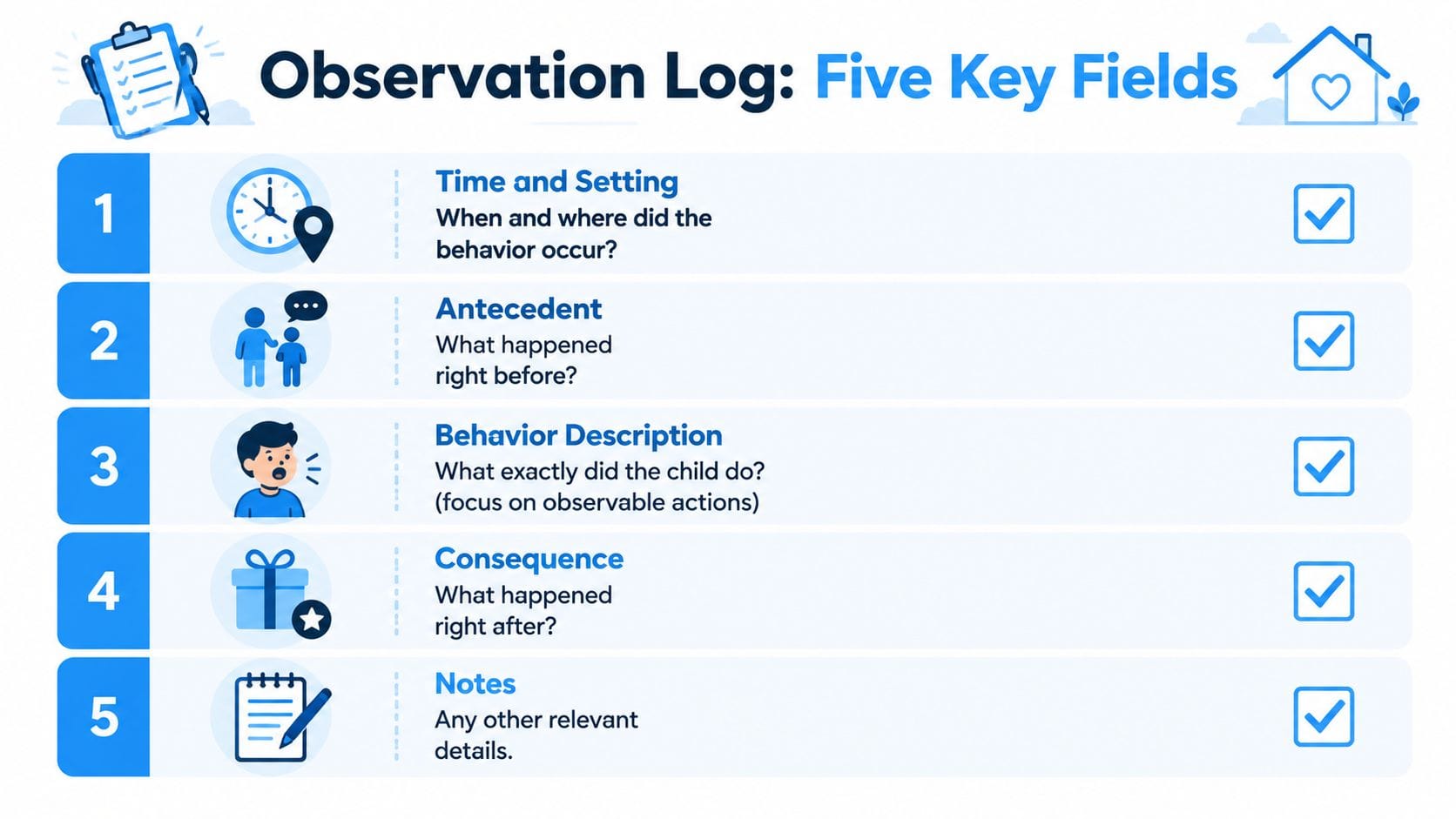 Observation Log: Five Key Fields

1

Time and Setting
When and where did the behavior occur?

2

Antecedent
What happened right before?

3

Behavior Description
What exactly did the child do? (focus on observable actions)

4

Consequence
What happened right after?

5

Notes
Any other relevant details.